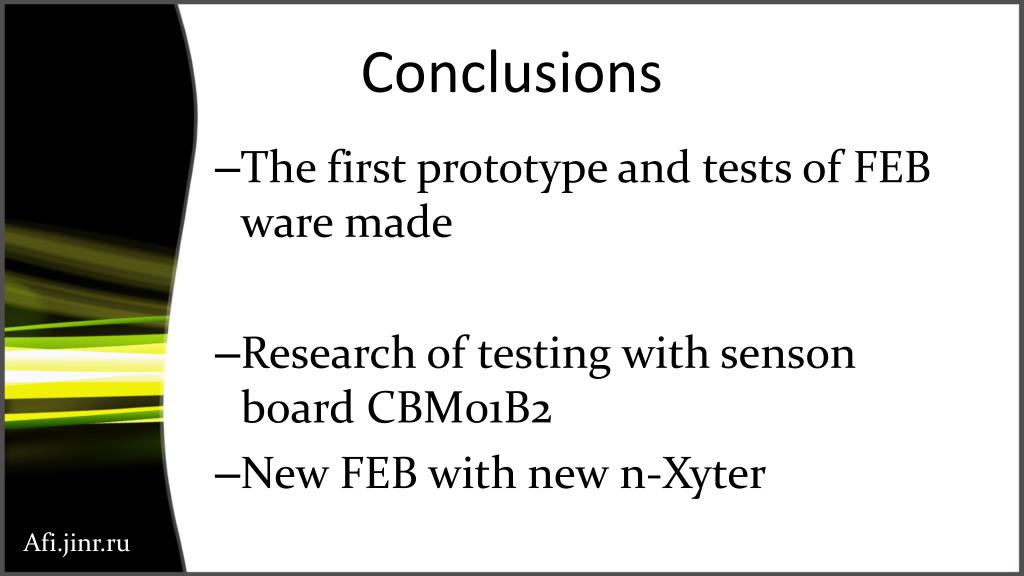 Conclusions

–The first prototype and tests of FEB ware made

–Research of testing with senson board CBM01B2

–New FEB with new n-Xyter

Afi.jinr.ru